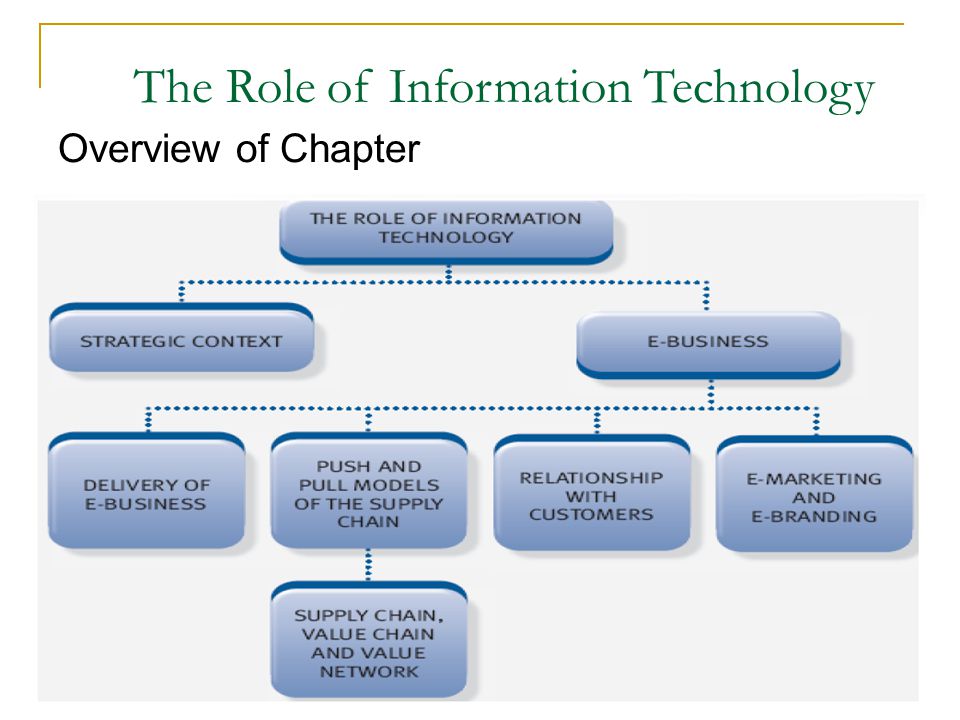 The Role of Information Technology

Overview of Chapter

THE ROLE OF INFORMATION TECHNOLOGY

STRATEGIC CONTEXT

E-BUSINESS

DELIVERY OF E-BUSINESS

PUSH AND PULL MODELS OF THE SUPPLY CHAIN

RELATIONSHIP WITH CUSTOMERS

E-MARKETING AND E-BRANDING

SUPPLY CHAIN, VALUE CHAIN AND VALUE NETWORK